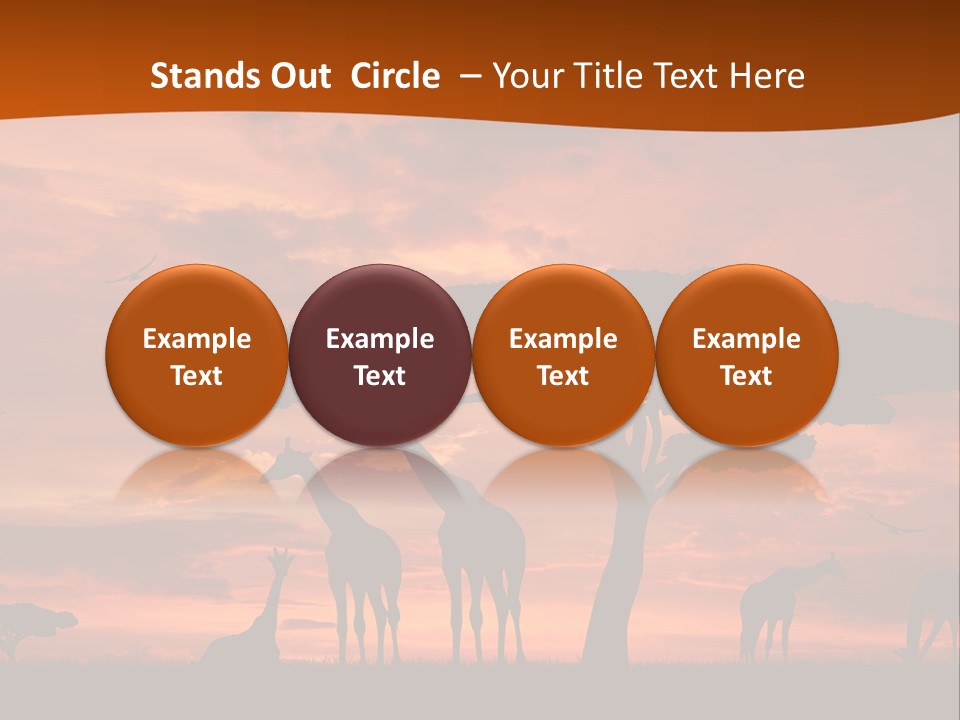 Stands Out Circle – Your Title Text Here

Example Text

Example Text

Example Text

Example Text